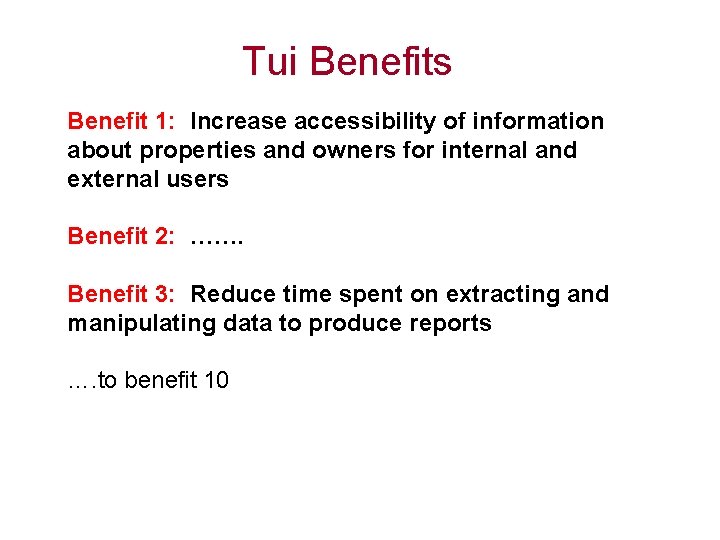 Tui Benefits

Benefit 1: Increase accessibility of information about properties and owners for internal and external users

Benefit 2: …….

Benefit 3: Reduce time spent on extracting and manipulating data to produce reports

….to benefit 10